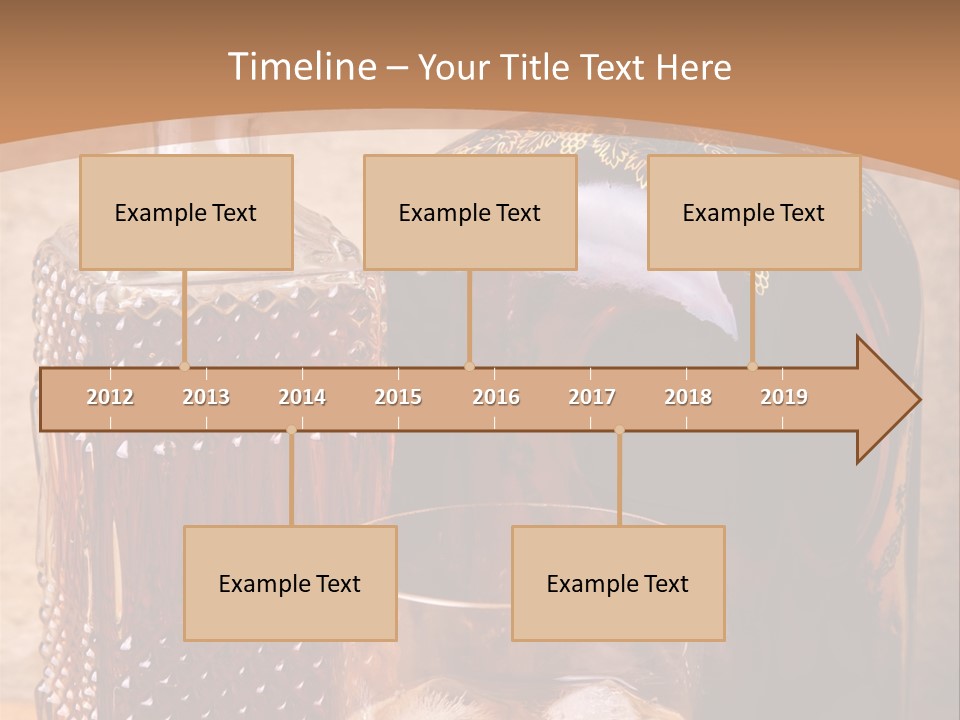 Timeline – Your Title Text Here

Example Text

Example Text

Example Text

2012 2013 2014 2015 2016 2017 2018 2019

Example Text

Example Text